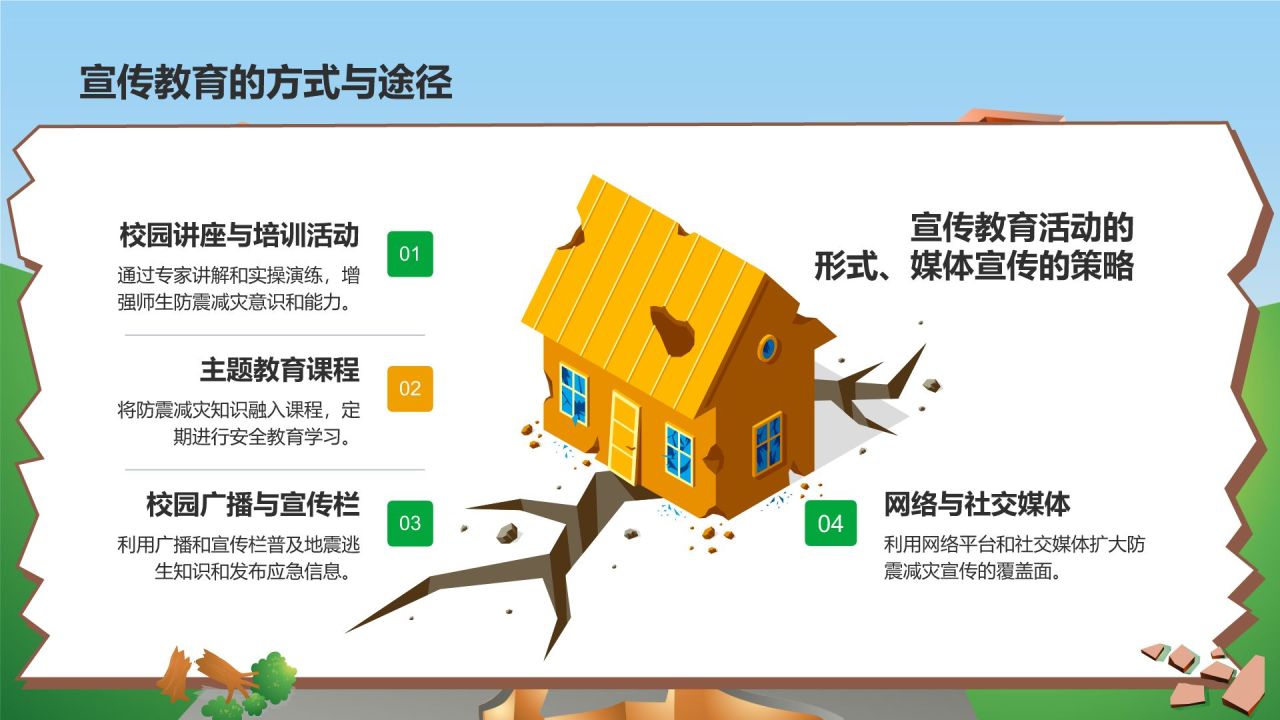 宣传教育的方式与途径

校园讲座与培训活动

01

通过专家讲解和实操演练，增强师生防震减灾意识和能力。

主题教育课程

02

将防震减灾知识融入课程，定期进行安全教育学习。

校园广播与宣传栏

03

利用广播和宣传栏普及地震逃生知识和发布应急信息。

宣传教育活动的形式、媒体宣传的策略

04

网络与社交媒体

利用网络平台和社交媒体扩大防震减灾宣传的覆盖面。